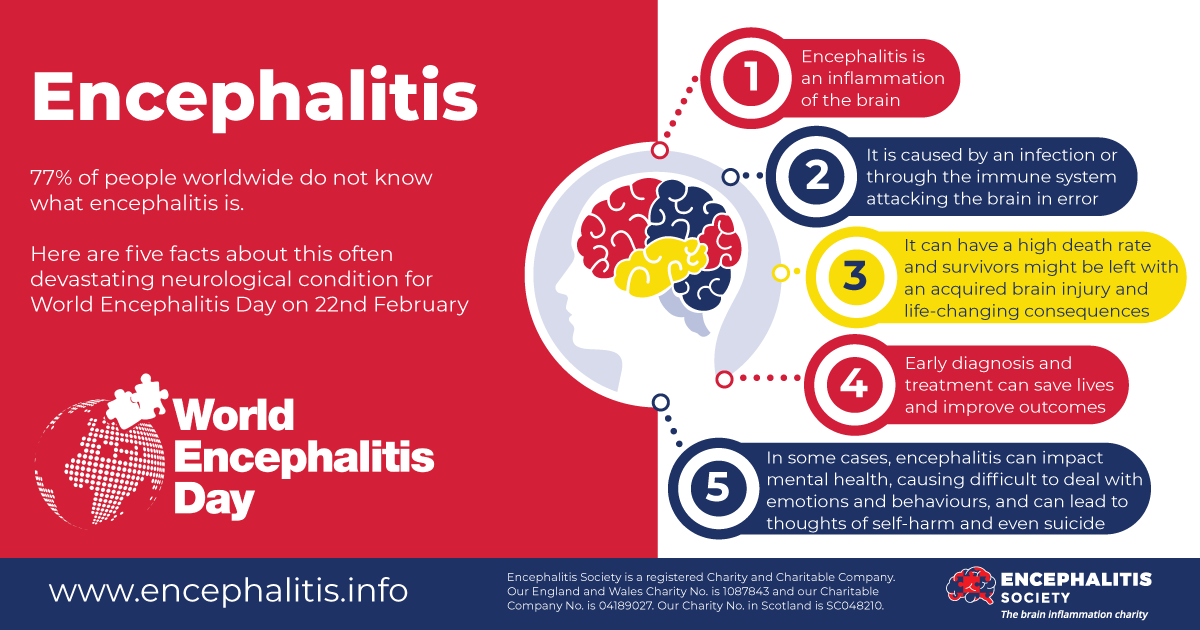 Encephalitis

77% of people worldwide do not know what encephalitis is.

Here are five facts about this often devastating neurological condition for World Encephalitis Day on 22nd February

World Encephalitis Day

1
Encephalitis is an inflammation of the brain

2
It is caused by an infection or through the immune system attacking the brain in error

3
It can have a high death rate and survivors might be left with an acquired brain injury and life-changing consequences

4
Early diagnosis and treatment can save lives and improve outcomes

5
In some cases, encephalitis can impact mental health, causing difficult to deal with emotions and behaviours, and can lead to thoughts of self-harm and even suicide

www.encephalitis.info

Encephalitis Society is a registered Charity and Charitable Company. Our England and Wales Charity No. is 1087843 and our Charitable Company No. is 04189027. Our Charity No. in Scotland is SC048210.

ENCEPHALITIS SOCIETY
The brain inflammation charity